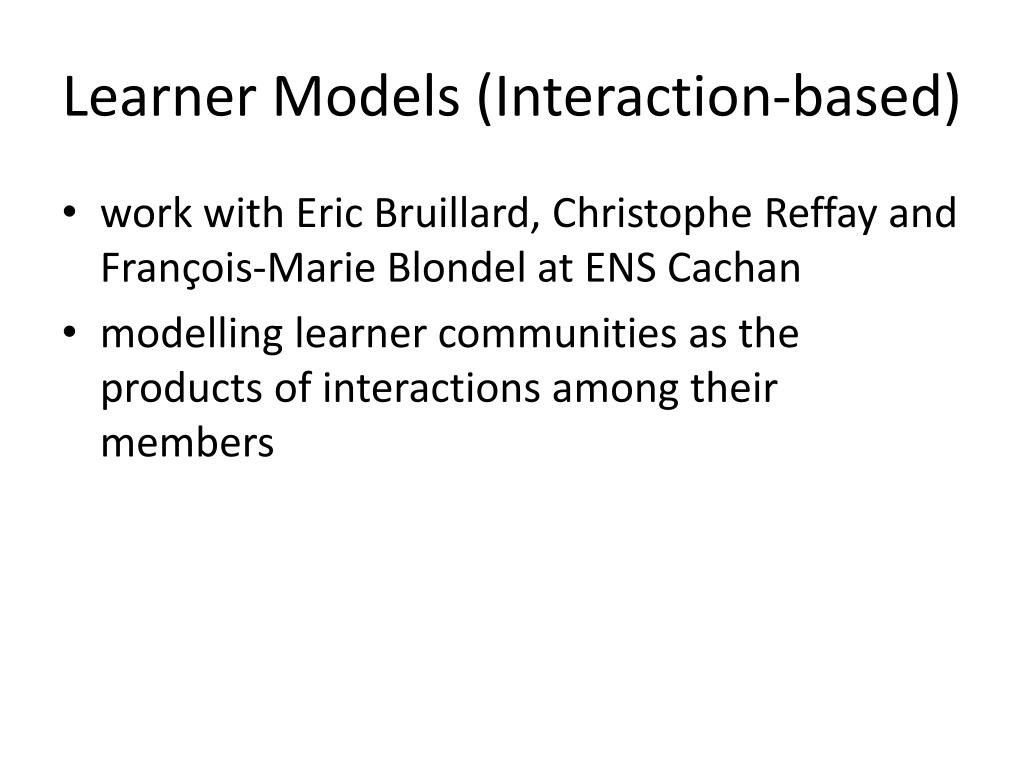 Learner Models (Interaction-based)

• work with Eric Bruillard, Christophe Reffay and François-Marie Blondel at ENS Cachan

• modelling learner communities as the products of interactions among their members